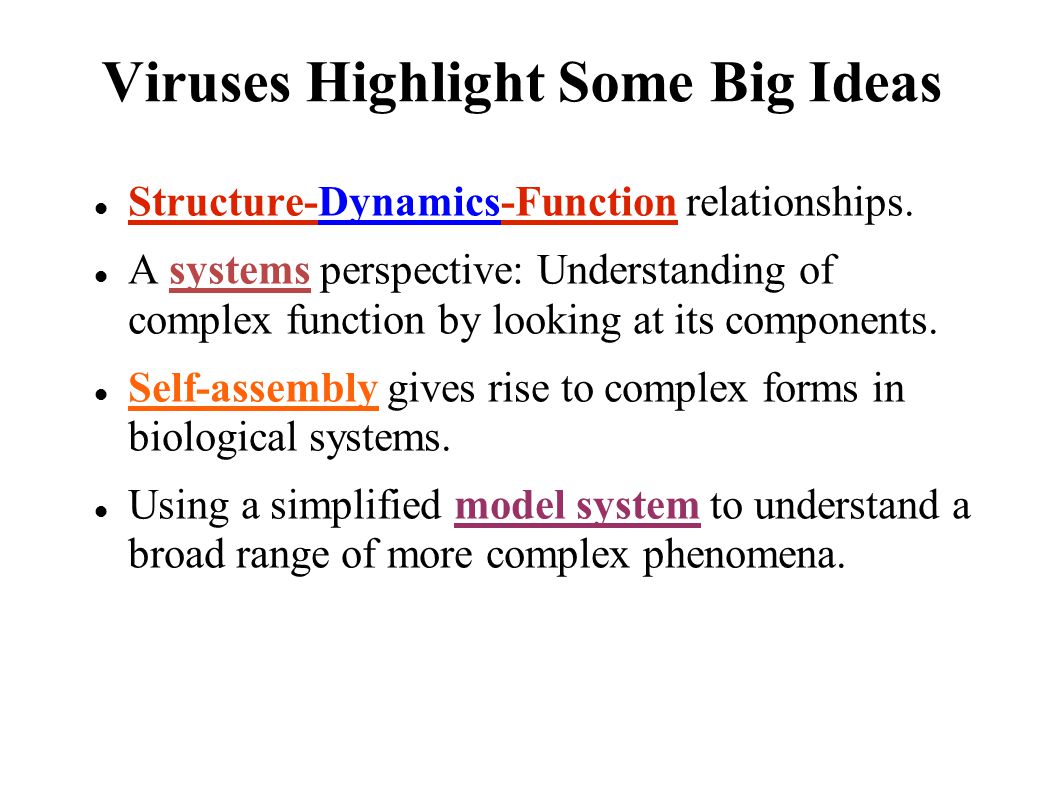 Viruses Highlight Some Big Ideas

- Structure-Dynamics-Function relationships.
- A systems perspective: Understanding of complex function by looking at its components.
- Self-assembly gives rise to complex forms in biological systems.
- Using a simplified model system to understand a broad range of more complex phenomena.